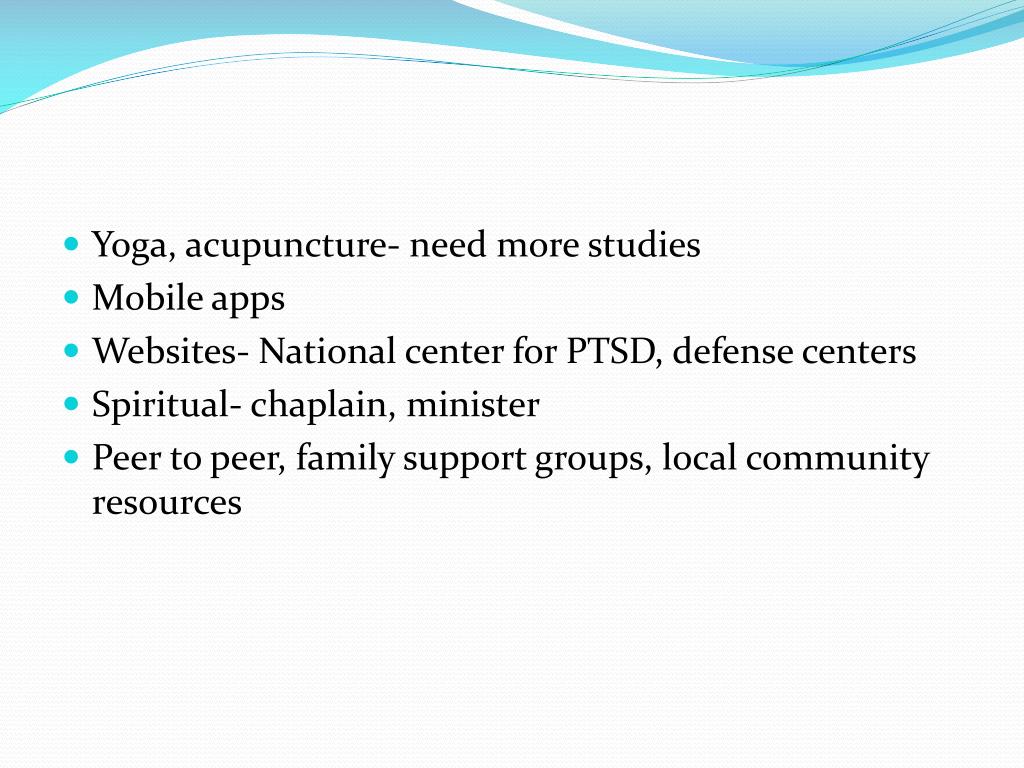 - Yoga, acupuncture- need more studies
- Mobile apps
- Websites- National center for PTSD, defense centers
- Spiritual- chaplain, minister
- Peer to peer, family support groups, local community resources